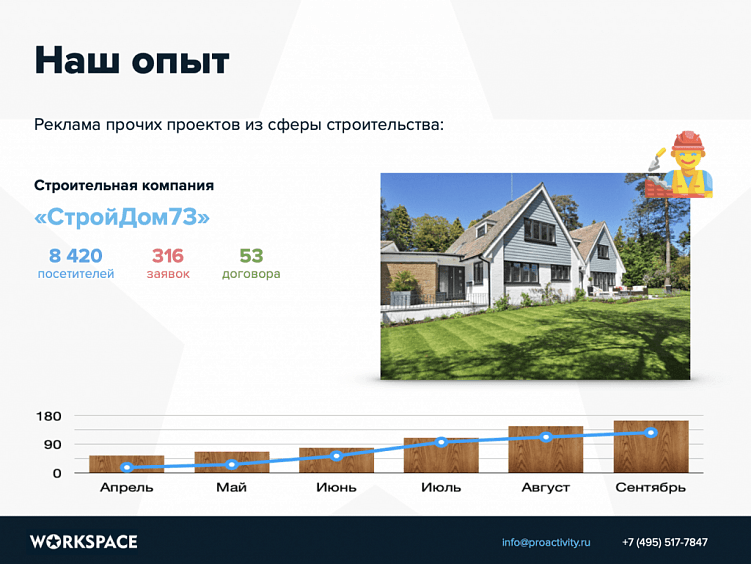 Наш опыт

Реклама прочих проектов из сферы строительства:

Строительная компания

«СтройДом73»

8 420
посетителей

316
заявок

53
договора

180
90
0

Апрель Май Июнь Июль Август Сентябрь

WORKSPACE

info@proactivity.ru

+7 (495) 517-7847